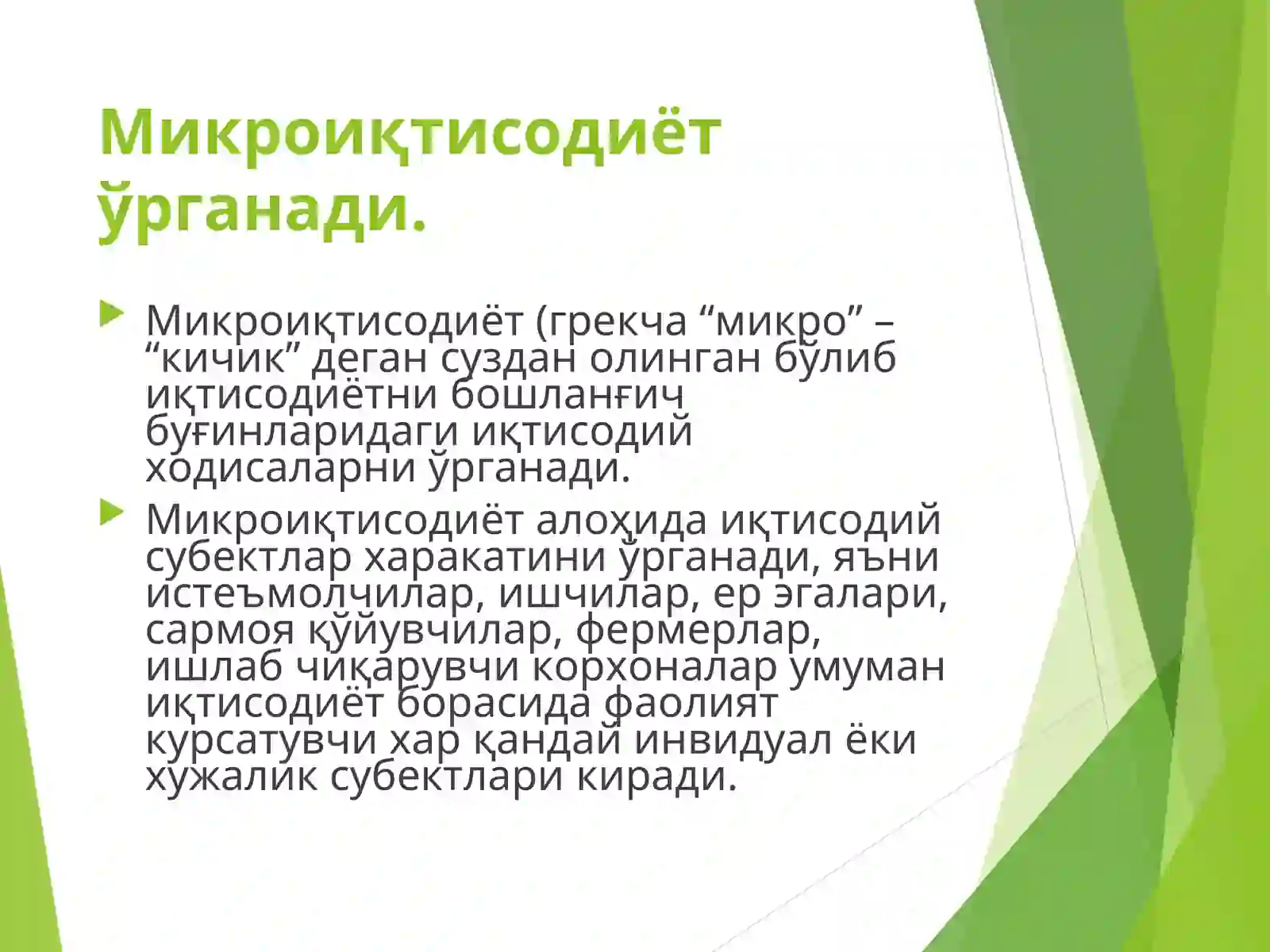 Микроиқтисодиёт ўрганади.

Микроиқтисодиёт (грекча “микро” – “кичик” деган суздан олинган бўлиб иқтисодиётни бошланғич буғинларидаги иқтисодий ходисаларни ўрганади.

Микроиқтисодиёт алоҳида иқтисодий субектлар харакатини ўрганади, яъни истеъмолчилар, ишчилар, ер эгалари, сармоя қўйувчилар, фермерлар, ишлаб чиқарувчи корхоналар умуман иқтисодиёт борасида фаолият курсатувчи хар қандай инвидуал ёки хужалик субектлари киради.